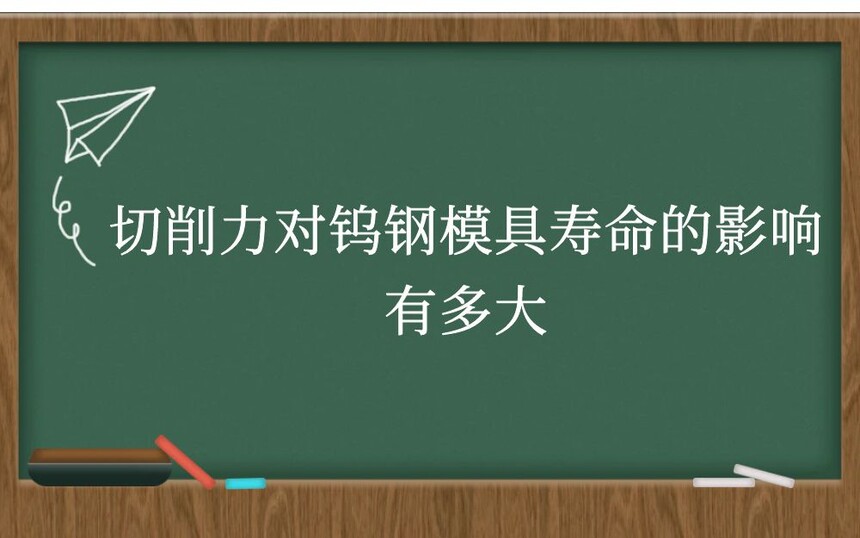 切削力对钨钢模具寿命的影响有多大